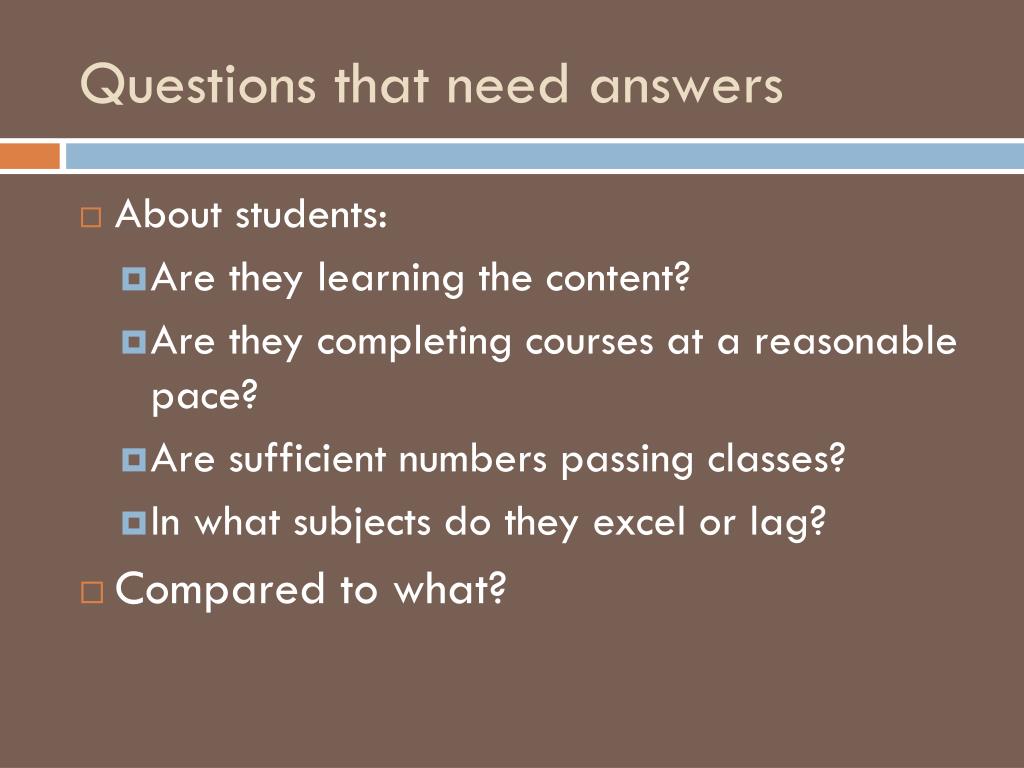 Questions that need answers

About students:

Are they learning the content?

Are they completing courses at a reasonable pace?

Are sufficient numbers passing classes?

In what subjects do they excel or lag?

Compared to what?